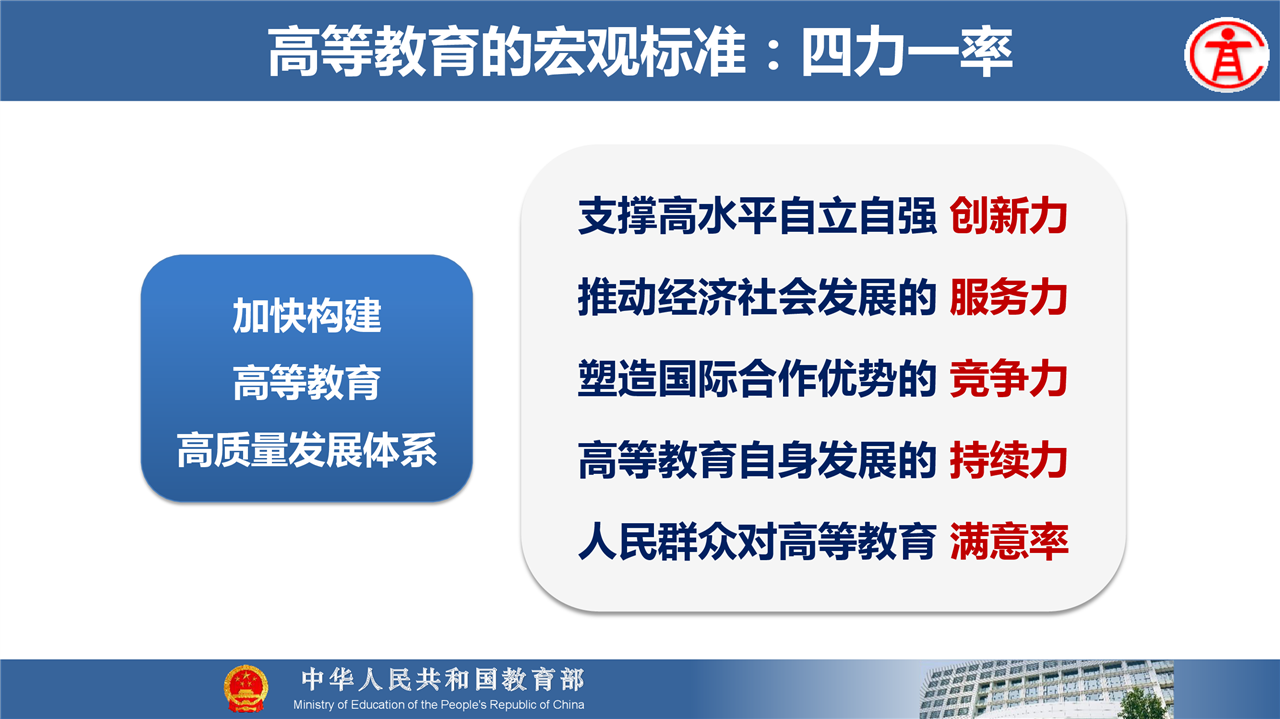 高等教育的宏观标准：四力一率

加快构建
高等教育
高质量发展体系

支撑高水平自立自强 创新力
推动经济社会发展的 服务力
塑造国际合作优势的 竞争力
高等教育自身发展的 持续力
人民群众对高等教育 满意率

中华人民共和国教育部
Ministry of Education of the People's Republic of China